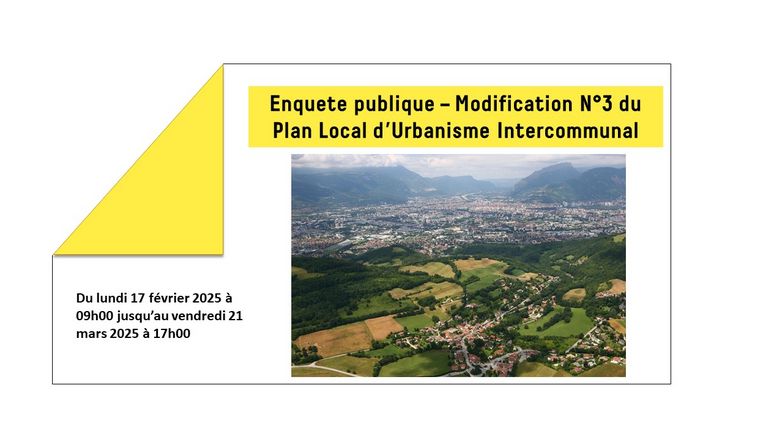 Enquete publique – Modification N°3 du Plan Local d'Urbanisme Intercommunal

Du lundi 17 février 2025 à 09h00 jusqu'au vendredi 21 mars 2025 à 17h00